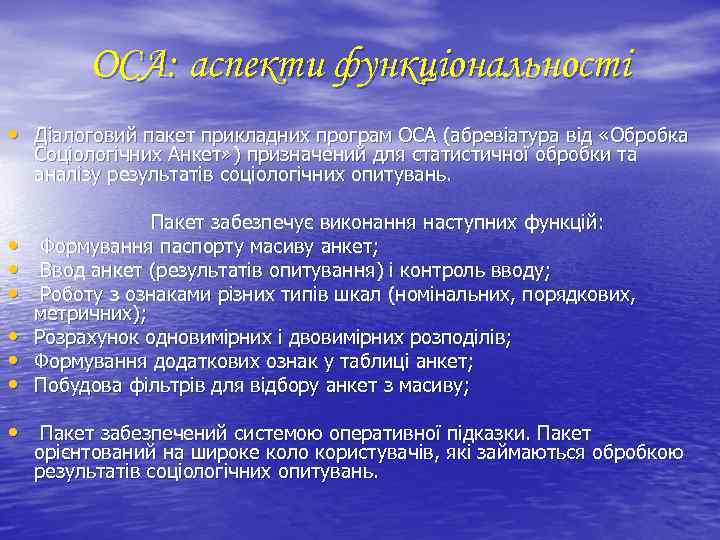 ОСА: аспекти функціональності

• Діалоговий пакет прикладних програм ОСА (абревіатура від «Обробка Соціологічних Анкет») призначений для статистичної обробки та аналізу результатів соціологічних опитувань.

Пакет забезпечує виконання наступних функцій:
• Формування паспорту масиву анкет;
• Ввод анкет (результатів опитування) і контроль вводу;
• Роботу з ознаками різних типів шкал (номінальних, порядкових, метричних);
• Розрахунок одновимірних і двовимірних розподілів;
• Формування додаткових ознак у таблиці анкет;
• Побудова фільтрів для відбору анкет з масиву;

• Пакет забезпечений системою оперативної підказки. Пакет орієнтований на широке коло користувачів, які займаються обробкою результатів соціологічних опитувань.